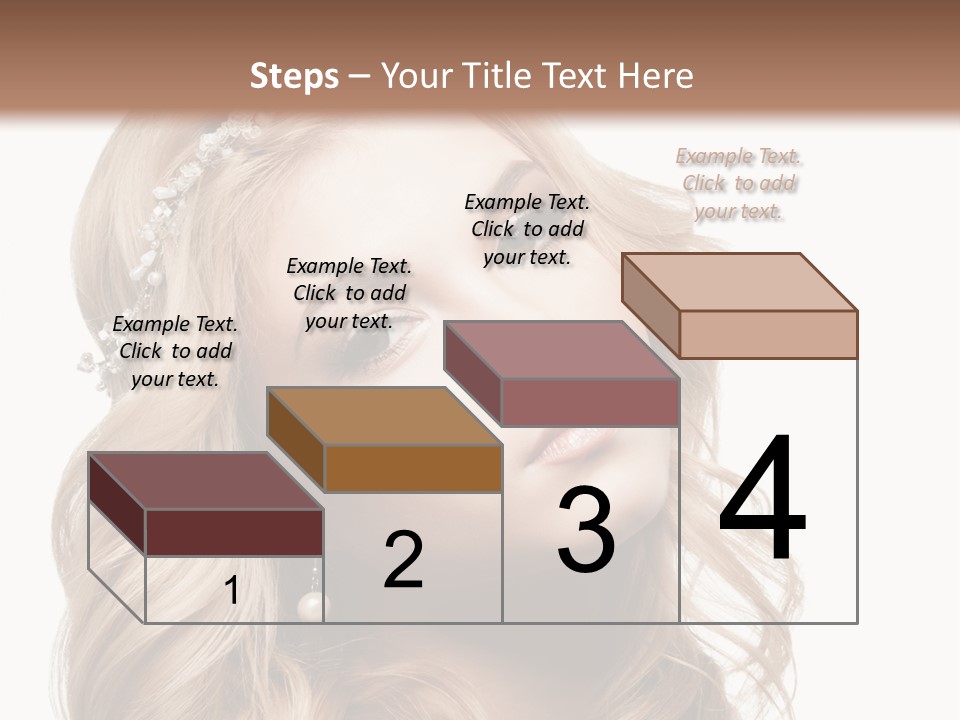 Steps – Your Title Text Here

Example Text. Click to add your text.

Example Text. Click to add your text.

Example Text. Click to add your text.

Example Text. Click to add your text.

1

2

3

4